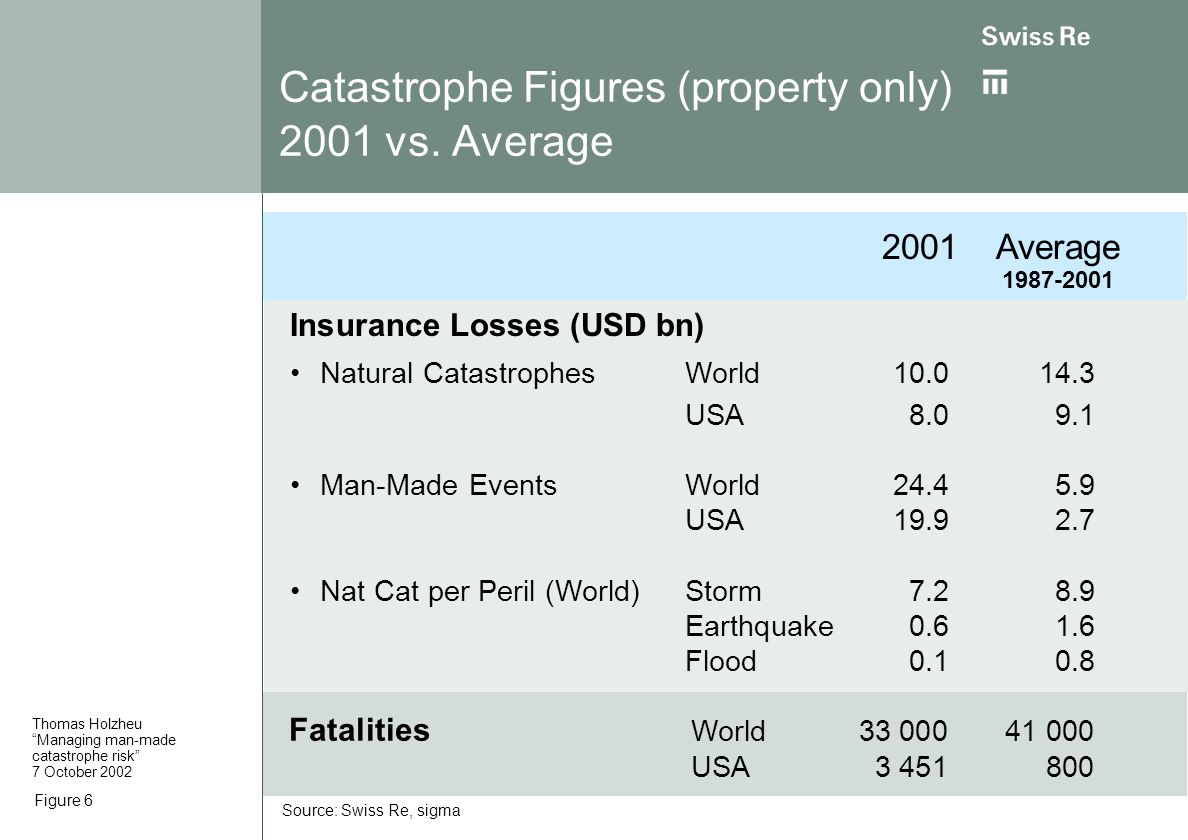 Swiss Re

Catastrophe Figures (property only) 2001 vs. Average

| | | 2001 | Average 1987-2001 |
|---|---|---|---|
| **Insurance Losses (USD bn)** | | | |
| • Natural Catastrophes | World | 10.0 | 14.3 |
| | USA | 8.0 | 9.1 |
| • Man-Made Events | World | 24.4 | 5.9 |
| | USA | 19.9 | 2.7 |
| • Nat Cat per Peril (World) | Storm | 7.2 | 8.9 |
| | Earthquake | 0.6 | 1.6 |
| | Flood | 0.1 | 0.8 |
| **Fatalities** | World | 33 000 | 41 000 |
| | USA | 3 451 | 800 |

Source: Swiss Re, sigma

Thomas Holzheu
"Managing man-made catastrophe risk"
7 October 2002

Figure 6